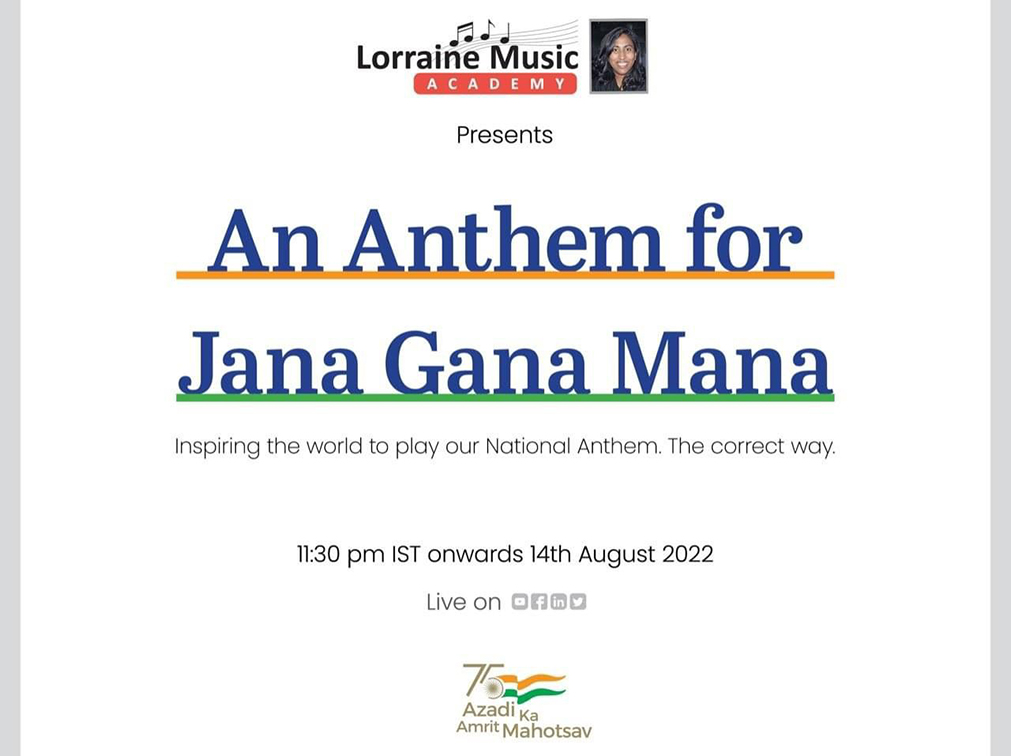 Lorraine Music
ACADEMY

Presents

An Anthem for
Jana Gana Mana

Inspiring the world to play our National Anthem. The correct way.

11:30 pm IST onwards 14th August 2022

Live on

75
Azadi Ka
Amrit Mahotsav